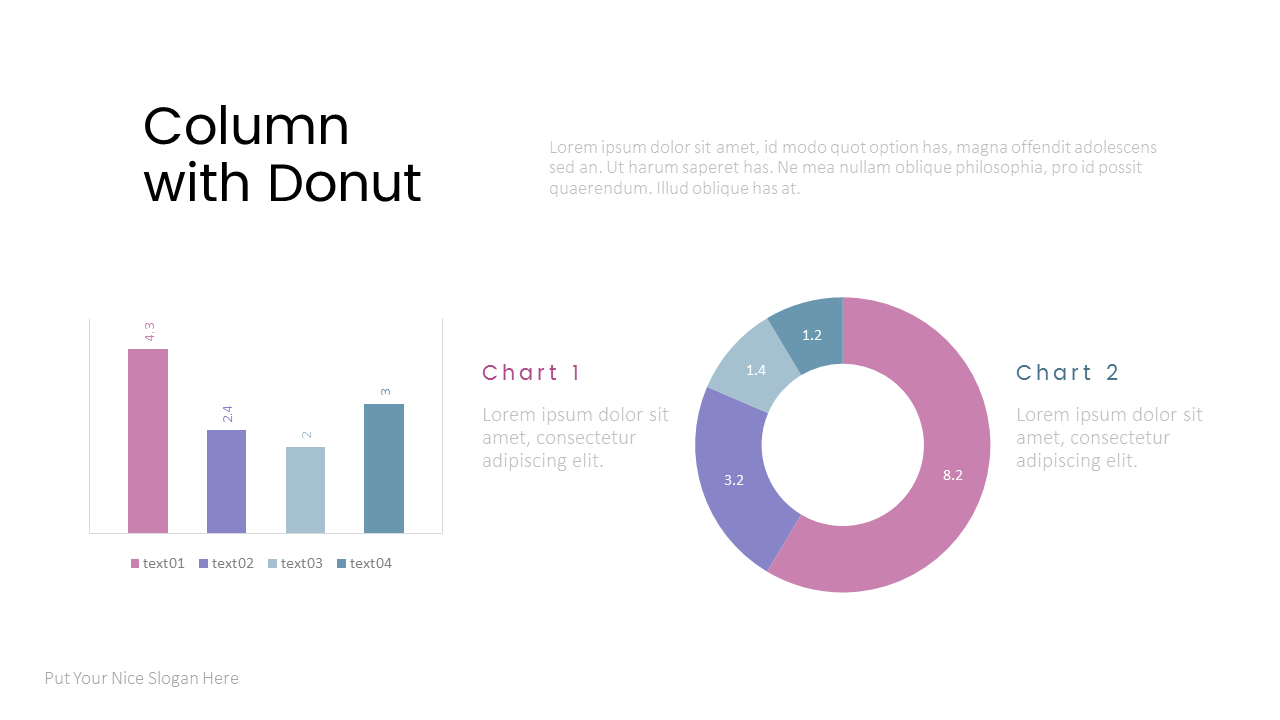 Column with Donut

Lorem ipsum dolor sit amet, id modo quot option has, magna offendit adolescens sed an. Ut harum saperet has. Ne mea nullam oblique philosophia, pro id possit quaerendum. Illud oblique has at.

4.3
2.4
2
3

text01 text02 text03 text04

Chart 1

Lorem ipsum dolor sit amet, consectetur adipiscing elit.

1.2
1.4
3.2
8.2

Chart 2

Lorem ipsum dolor sit amet, consectetur adipiscing elit.

Put Your Nice Slogan Here